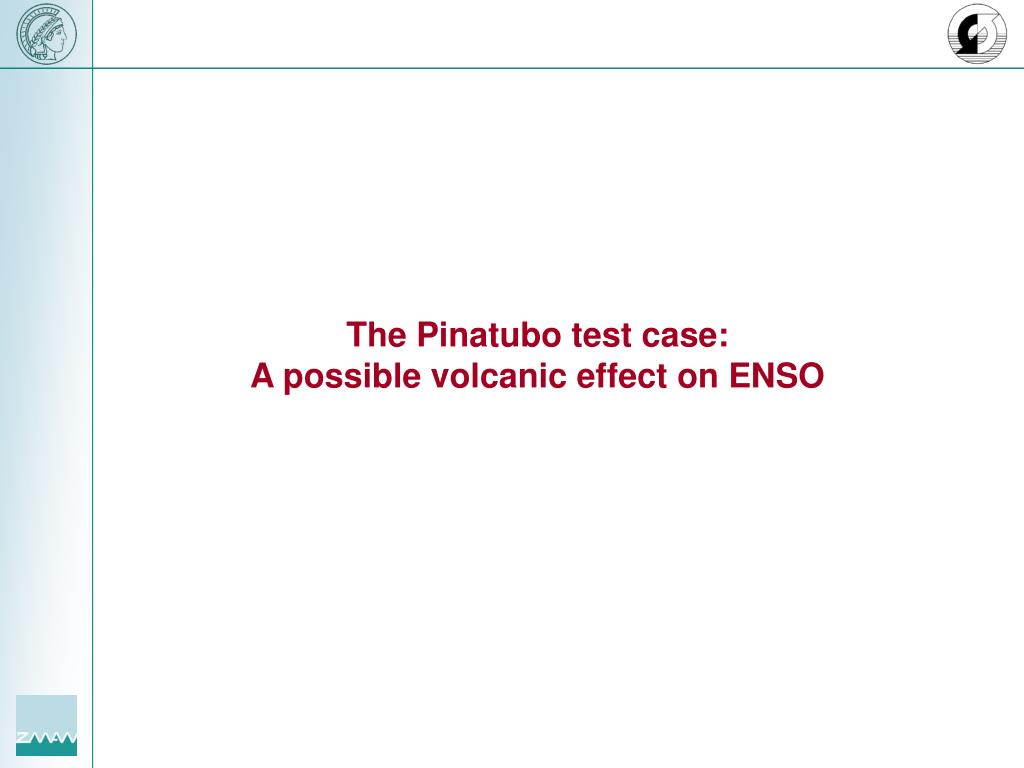 The Pinatubo test case:
A possible volcanic effect on ENSO

ZMAW